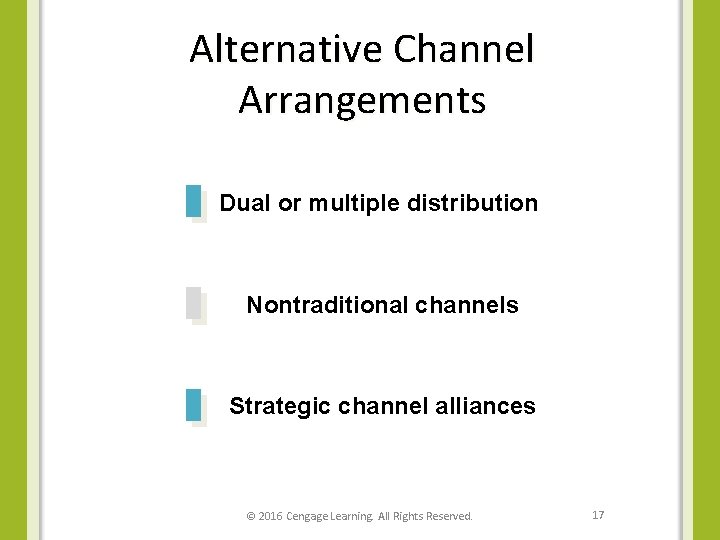 Alternative Channel Arrangements

Dual or multiple distribution

Nontraditional channels

Strategic channel alliances

© 2016 Cengage Learning. All Rights Reserved.

17